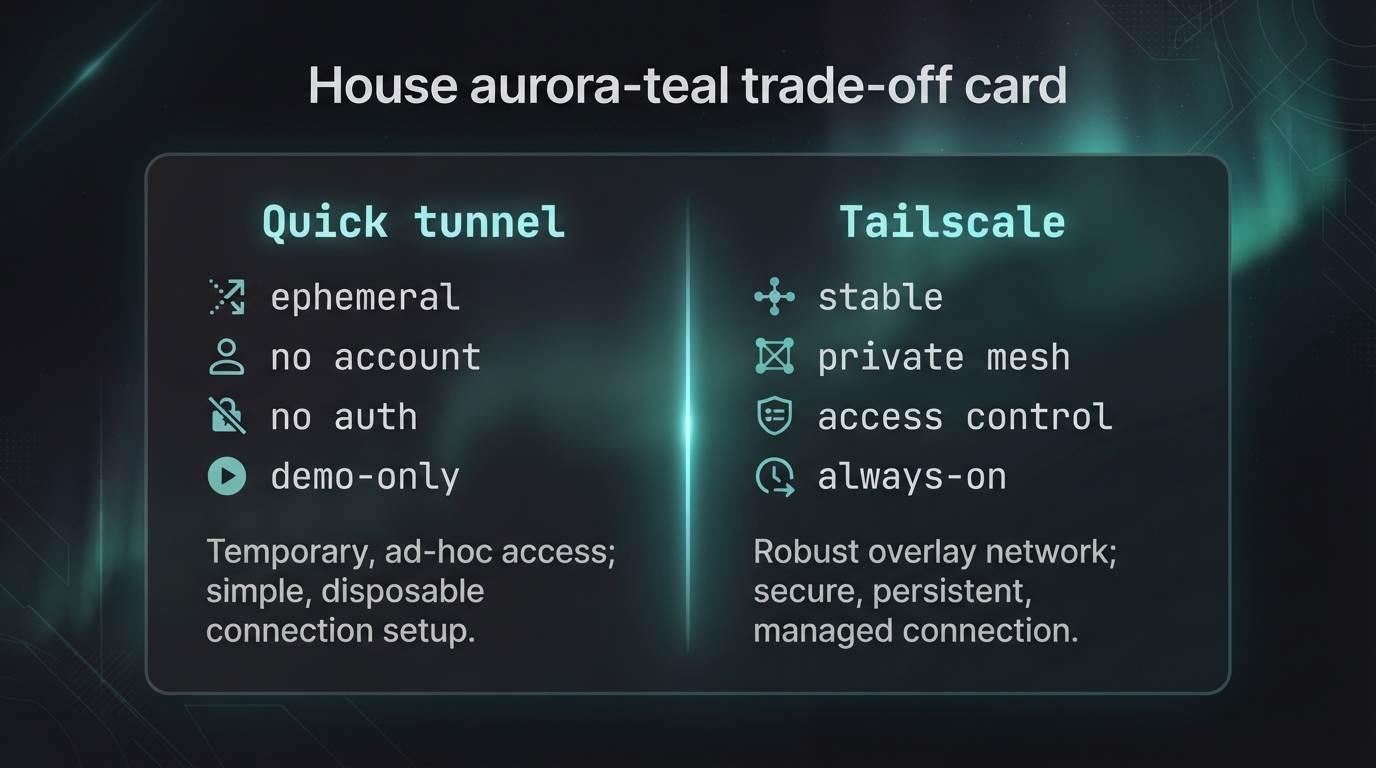 House aurora-teal trade-off card

Quick tunnel

ephemeral
no account
no auth
demo-only

Temporary, ad-hoc access; simple, disposable connection setup.

Tailscale

stable
private mesh
access control
always-on

Robust overlay network; secure, persistent, managed connection.